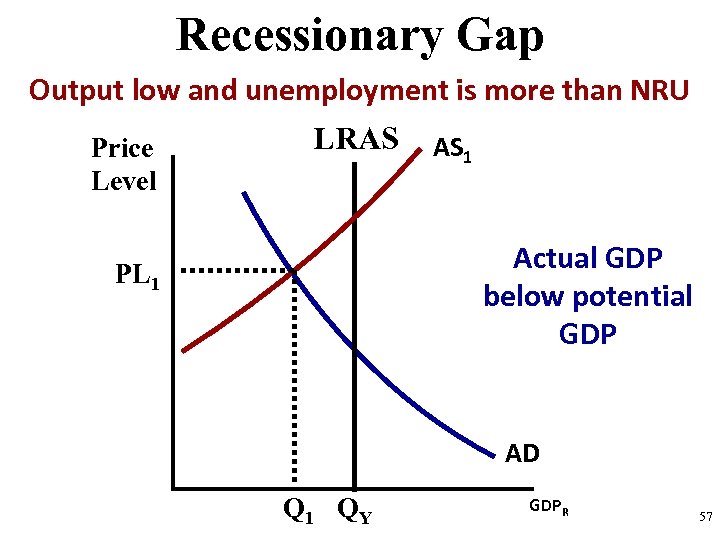 Recessionary Gap

Output low and unemployment is more than NRU

Price Level

LRAS

$AS_1$

$PL_1$

Actual GDP below potential GDP

AD

$Q_1$ $Q_Y$

$GDP_R$

57